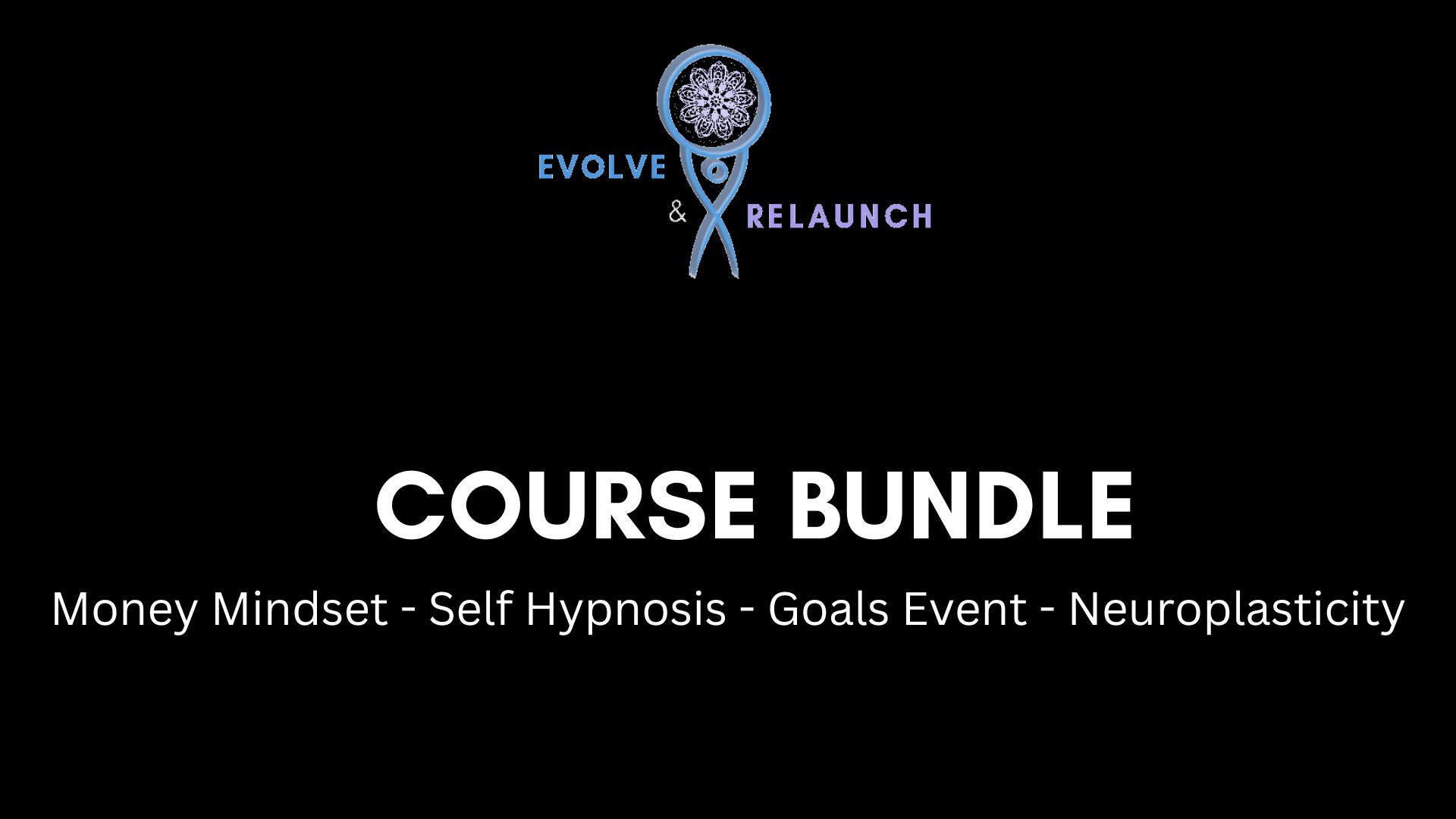 EVOLVE
& RELAUNCH

COURSE BUNDLE

Money Mindset - Self Hypnosis - Goals Event - Neuroplasticity